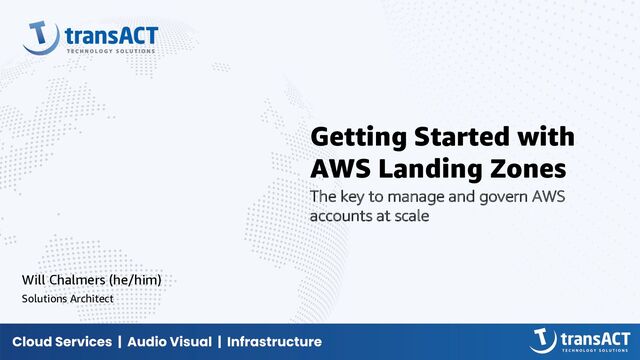 transACT
TECHNOLOGY SOLUTIONS

Getting Started with AWS Landing Zones

The key to manage and govern AWS accounts at scale

Will Chalmers (he/him)
Solutions Architect

Cloud Services | Audio Visual | Infrastructure

transACT
TECHNOLOGY SOLUTIONS